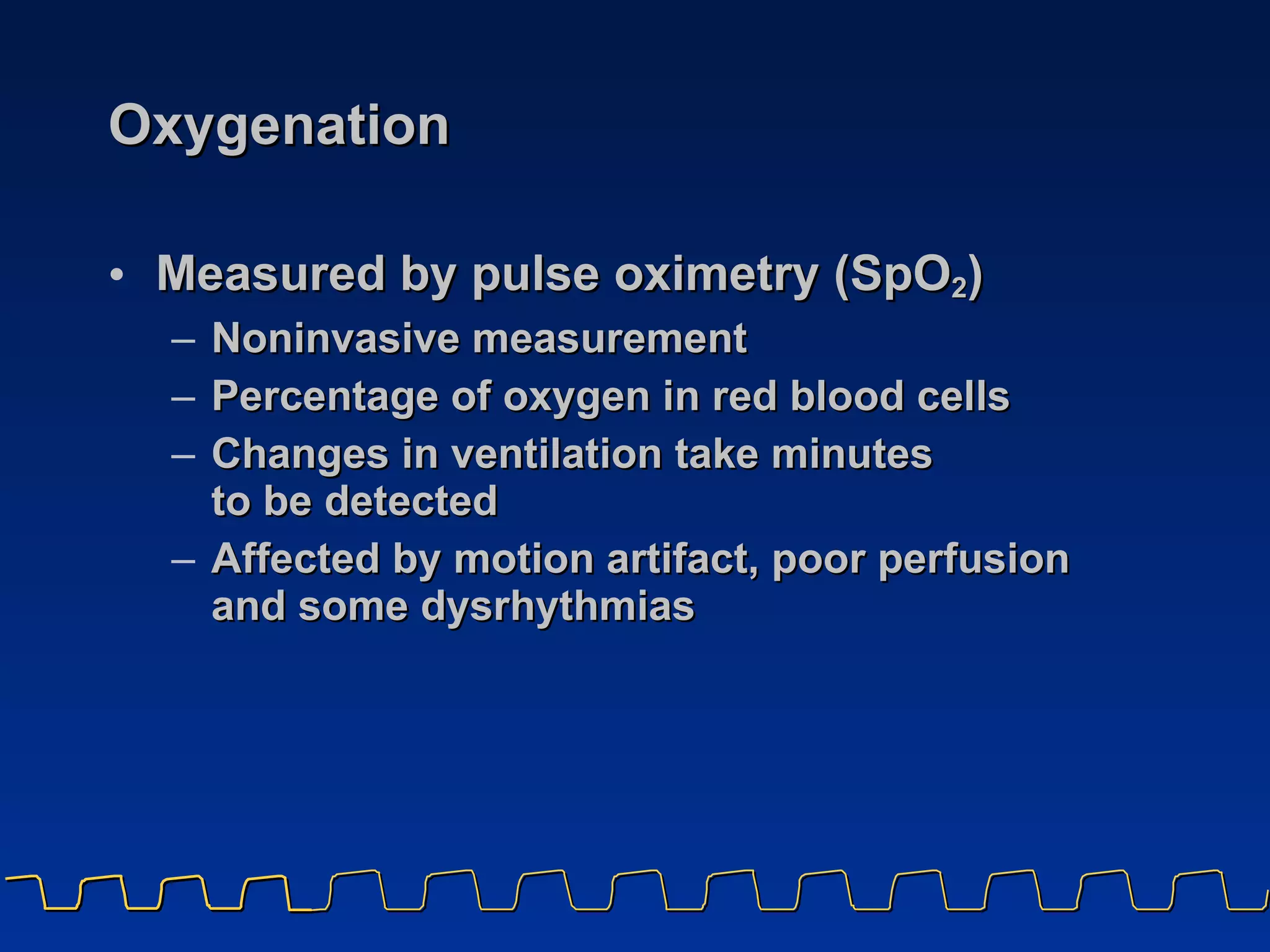 Oxygenation

• Measured by pulse oximetry ($SpO_2$)
– Noninvasive measurement
– Percentage of oxygen in red blood cells
– Changes in ventilation take minutes to be detected
– Affected by motion artifact, poor perfusion and some dysrhythmias